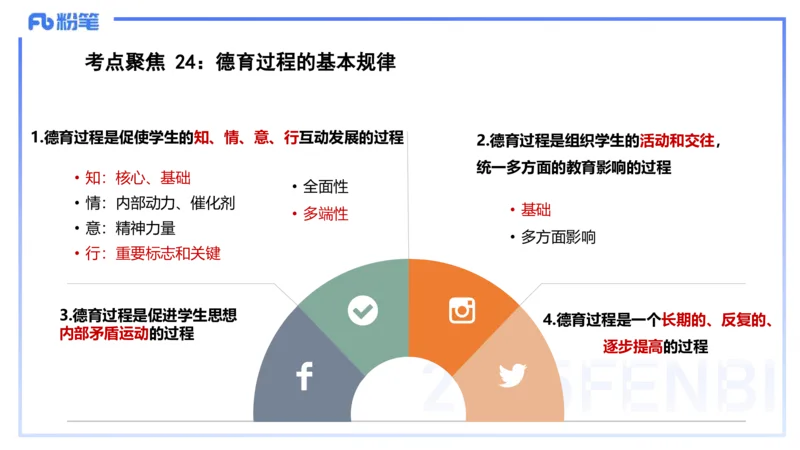 Fb 粉笔

考点聚焦 24：德育过程的基本规律

1.德育过程是促使学生的知、情、意、行互动发展的过程

• 知：核心、基础
• 情：内部动力、催化剂
• 意：精神力量
• 行：重要标志和关键

• 全面性
• 多端性

2.德育过程是组织学生的活动和交往，统一多方面的教育影响的过程

• 基础
• 多方面影响

3.德育过程是促进学生思想内部矛盾运动的过程

4.德育过程是一个长期的、反复的、逐步提高的过程

FENBI